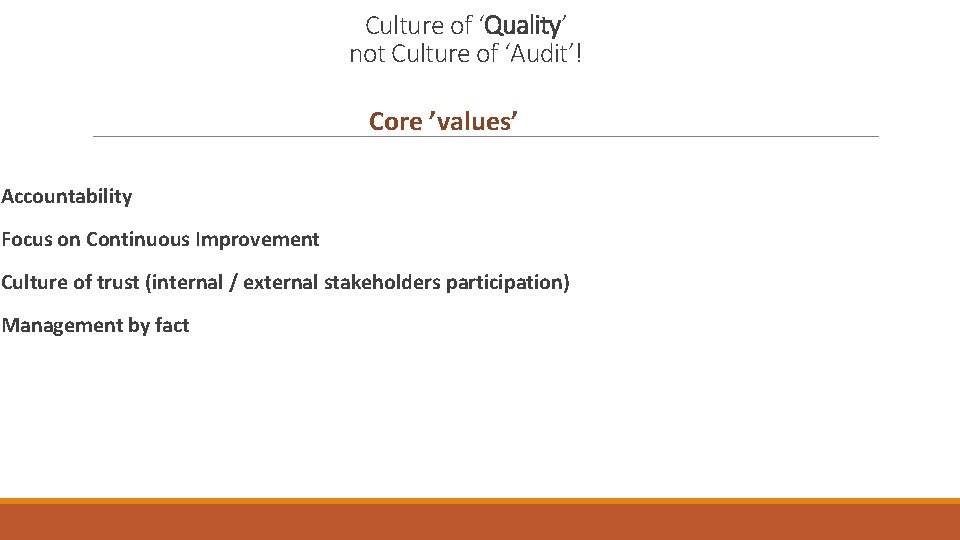 Culture of ‘Quality’
not Culture of ‘Audit’!

Core ’values’

Accountability

Focus on Continuous Improvement

Culture of trust (internal / external stakeholders participation)

Management by fact